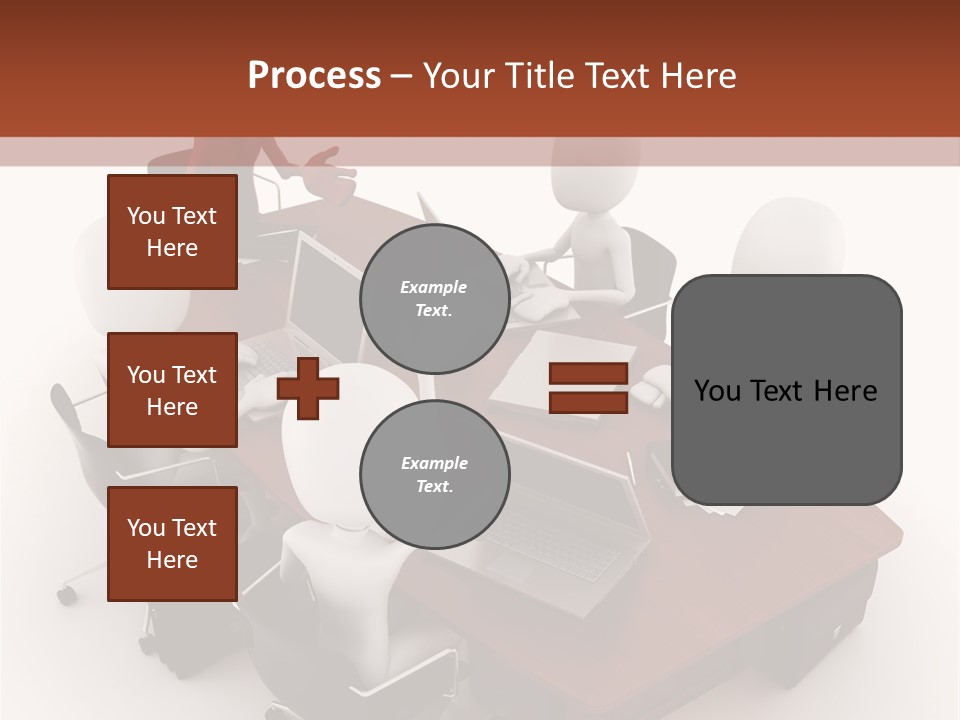 Process – Your Title Text Here

You Text Here

You Text Here

You Text Here

Example Text.

Example Text.

You Text Here